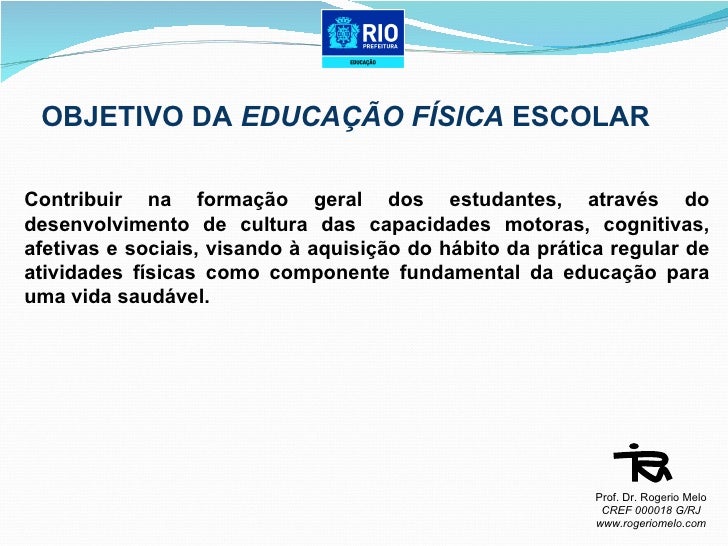 RIO
PREFEITURA
EDUCAÇÃO

OBJETIVO DA EDUCAÇÃO FÍSICA ESCOLAR

Contribuir na formação geral dos estudantes, através do desenvolvimento de cultura das capacidades motoras, cognitivas, afetivas e sociais, visando à aquisição do hábito da prática regular de atividades físicas como componente fundamental da educação para uma vida saudável.

Prof. Dr. Rogerio Melo
CREF 000018 G/RJ
www.rogeriomelo.com